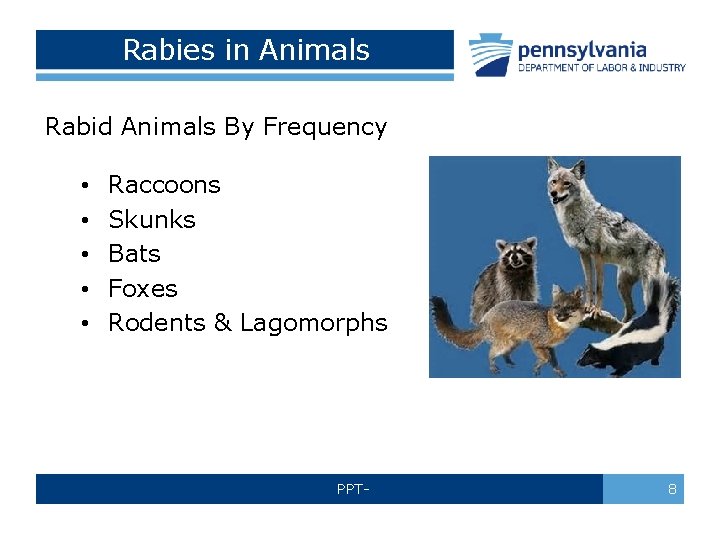 Rabies in Animals

pennsylvania
DEPARTMENT OF LABOR & INDUSTRY

Rabid Animals By Frequency

• Raccoons
• Skunks
• Bats
• Foxes
• Rodents & Lagomorphs

PPT-

8